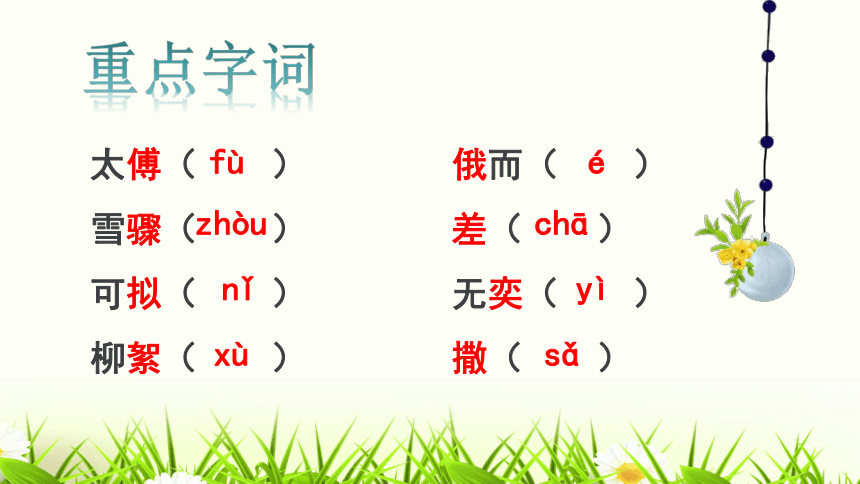 重点字词

太傅（ fù ）
雪骤（zhòu）
可拟（ nǐ ）
柳絮（ xù ）

俄而（ é ）
差（ chā ）
无奕（ yì ）
撒（ sǎ ）